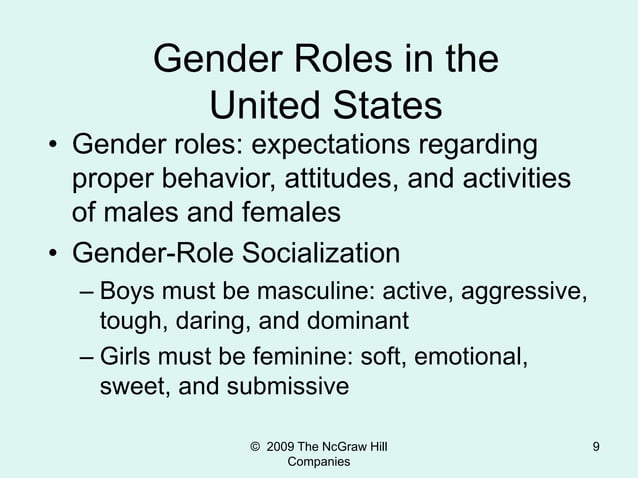 Gender Roles in the United States

• Gender roles: expectations regarding proper behavior, attitudes, and activities of males and females

• Gender-Role Socialization

– Boys must be masculine: active, aggressive, tough, daring, and dominant

– Girls must be feminine: soft, emotional, sweet, and submissive

© 2009 The NcGraw Hill Companies

9